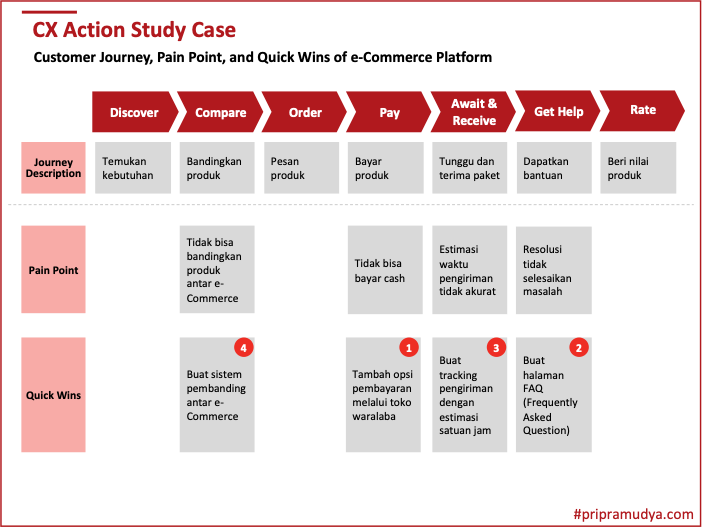 CX Action Study Case

Customer Journey, Pain Point, and Quick Wins of e-Commerce Platform

| | Discover | Compare | Order | Pay | Await & Receive | Get Help | Rate |
|---|---|---|---|---|---|---|---|
| Journey Description | Temukan kebutuhan | Bandingkan produk | Pesan produk | Bayar produk | Tunggu dan terima paket | Dapatkan bantuan | Beri nilai produk |
| Pain Point | | Tidak bisa bandingkan produk antar e-Commerce | | Tidak bisa bayar cash | Estimasi waktu pengiriman tidak akurat | Resolusi tidak selesaikan masalah | |
| Quick Wins | | 4 Buat sistem pembanding antar e-Commerce | | 1 Tambah opsi pembayaran melalui toko waralaba | 3 Buat tracking pengiriman dengan estimasi satuan jam | 2 Buat halaman FAQ (Frequently Asked Question) | |

#pripramudya.com